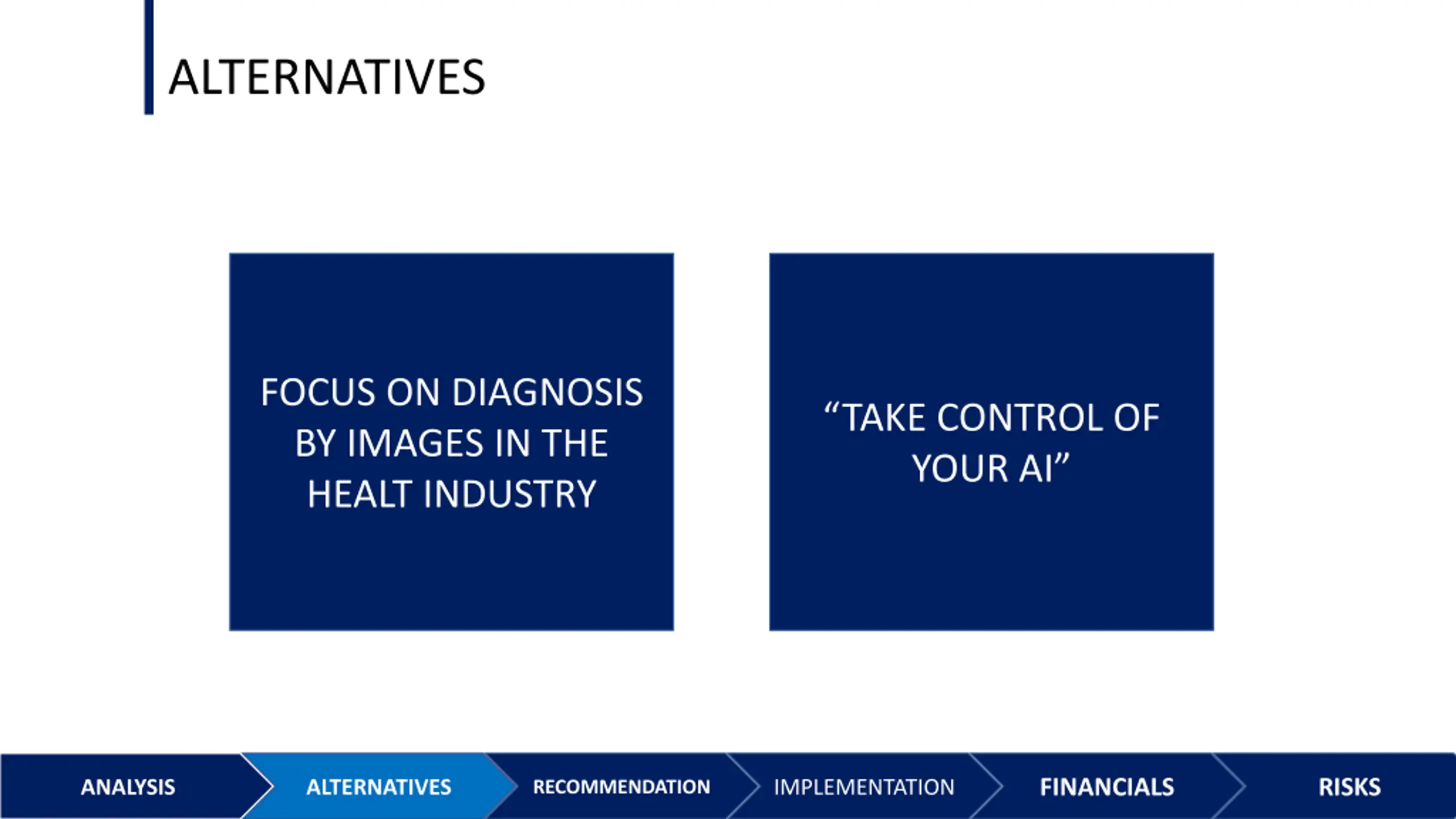 ALTERNATIVES

FOCUS ON DIAGNOSIS BY IMAGES IN THE HEALT INDUSTRY

“TAKE CONTROL OF YOUR AI”

ANALYSIS
ALTERNATIVES
RECOMMENDATION
IMPLEMENTATION
FINANCIALS
RISKS